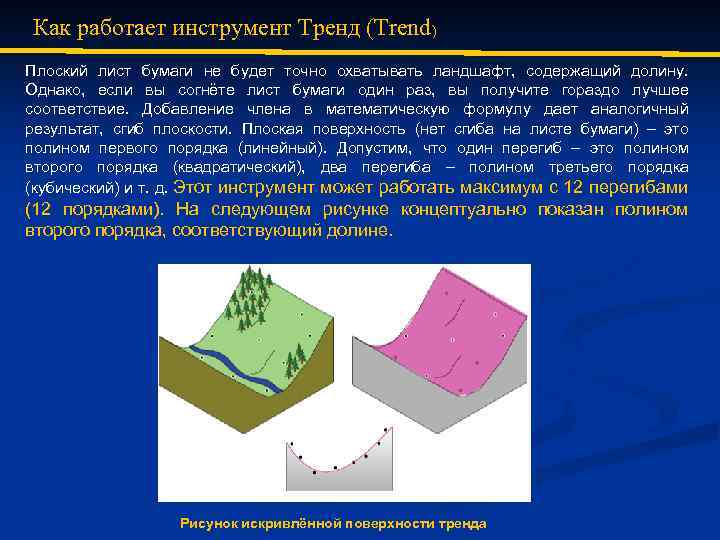 Как работает инструмент Тренд (Trend)

Плоский лист бумаги не будет точно охватывать ландшафт, содержащий долину. Однако, если вы согнёте лист бумаги один раз, вы получите гораздо лучшее соответствие. Добавление члена в математическую формулу дает аналогичный результат, сгиб плоскости. Плоская поверхность (нет сгиба на листе бумаги) – это полином первого порядка (линейный). Допустим, что один перегиб – это полином второго порядка (квадратический), два перегиба – полином третьего порядка (кубический) и т. д. Этот инструмент может работать максимум с 12 перегибами (12 порядками). На следующем рисунке концептуально показан полином второго порядка, соответствующий долине.

Рисунок искривлённой поверхности тренда